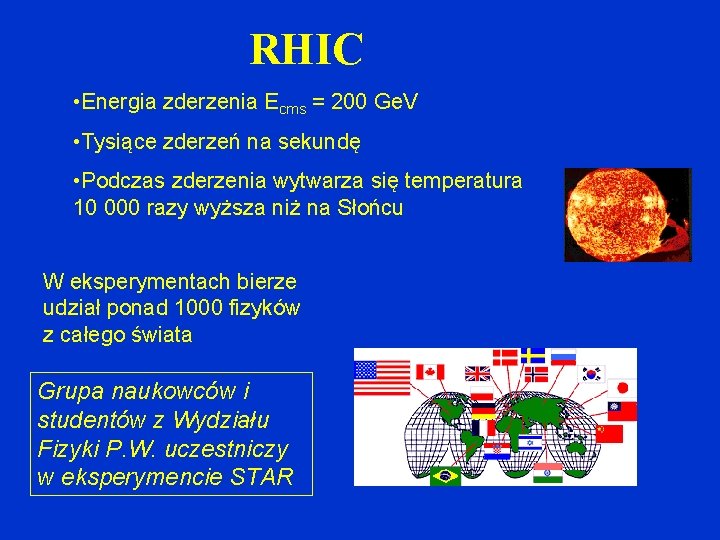 RHIC

•Energia zderzenia $E_{cms}$ = 200 GeV

•Tysiące zderzeń na sekundę

•Podczas zderzenia wytwarza się temperatura 10 000 razy wyższa niż na Słońcu

W eksperymentach bierze udział ponad 1000 fizyków z całego świata

Grupa naukowców i studentów z Wydziału Fizyki P.W. uczestniczy w eksperymencie STAR